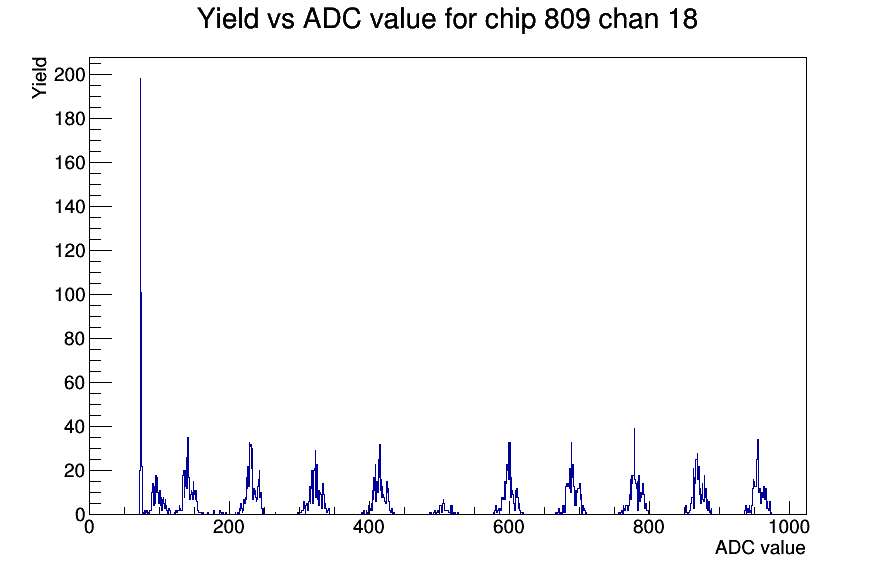 Yield vs ADC value for chip 809 chan 18

Yield

200
180
160
140
120
100
80
60
40
20
0

0
200
400
600
800
1000

ADC value